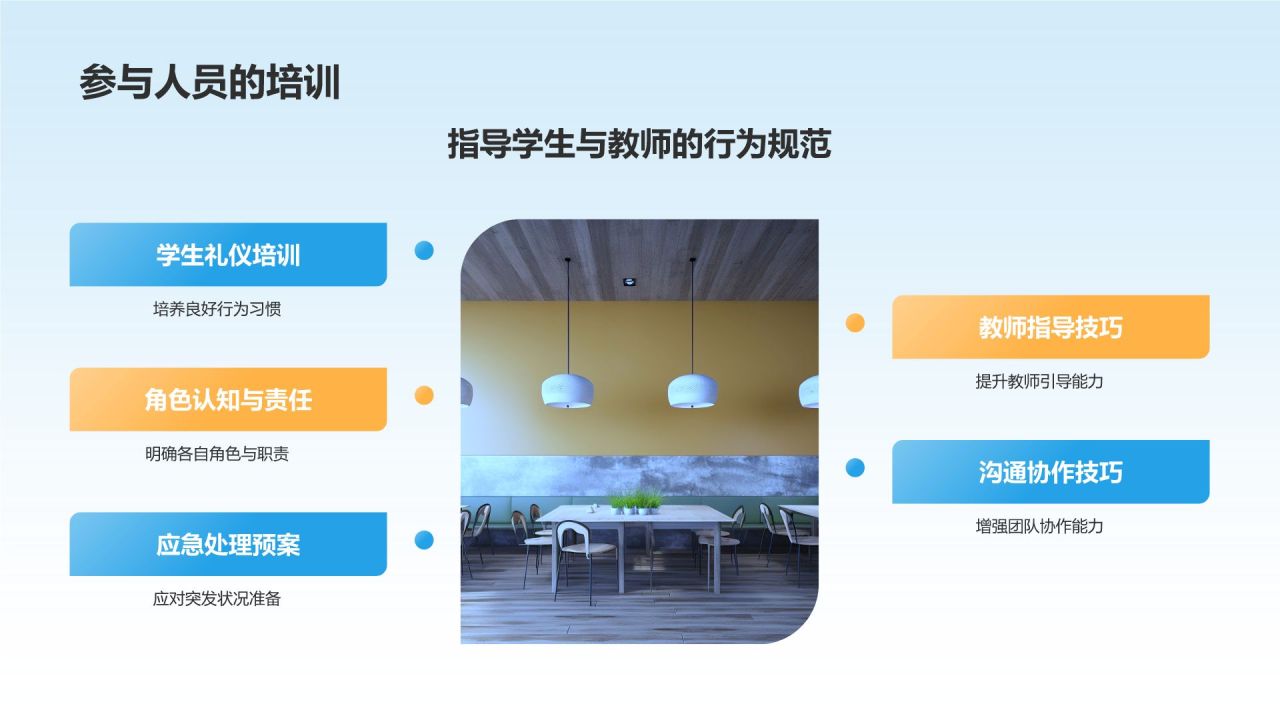 参与人员的培训

指导学生与教师的行为规范

学生礼仪培训

培养良好行为习惯

角色认知与责任

明确各自角色与职责

应急处理预案

应对突发状况准备

教师指导技巧

提升教师引导能力

沟通协作技巧

增强团队协作能力